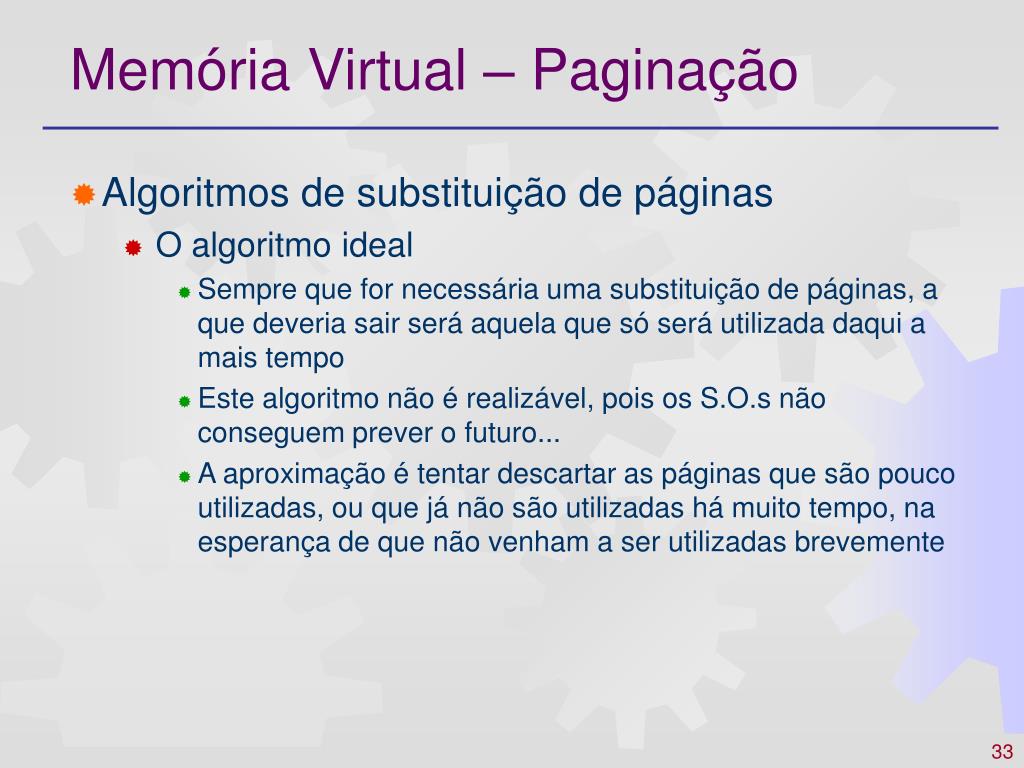 Memória Virtual – Paginação

Algoritmos de substituição de páginas

O algoritmo ideal

Sempre que for necessária uma substituição de páginas, a que deveria sair será aquela que só será utilizada daqui a mais tempo

Este algoritmo não é realizável, pois os S.O.s não conseguem prever o futuro...

A aproximação é tentar descartar as páginas que são pouco utilizadas, ou que já não são utilizadas há muito tempo, na esperança de que não venham a ser utilizadas brevemente

33